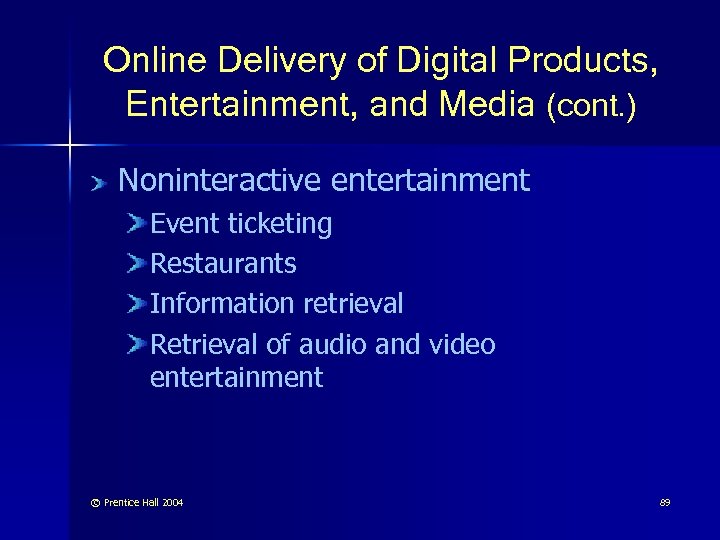 Online Delivery of Digital Products, Entertainment, and Media (cont.)

Noninteractive entertainment

Event ticketing

Restaurants

Information retrieval

Retrieval of audio and video entertainment

© Prentice Hall 2004

89